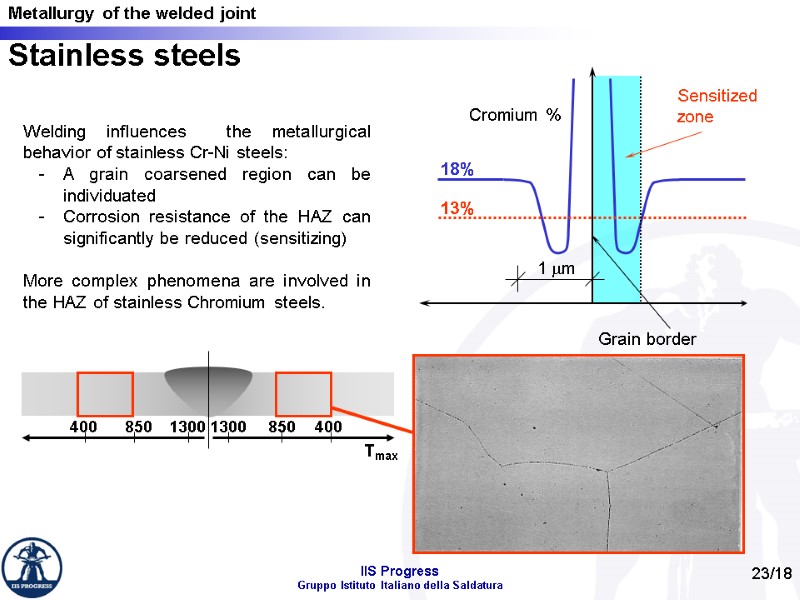 Metallurgy of the welded joint

Stainless steels

Welding influences the metallurgical behavior of stainless Cr-Ni steels:
- A grain coarsened region can be individuated
- Corrosion resistance of the HAZ can significantly be reduced (sensitizing)

More complex phenomena are involved in the HAZ of stainless Chromium steels.

Cromium %

Sensitized zone

18%

13%

1 $\mu$m

Grain border

400 850 1300 1300 850 400

$T_{max}$

IIS PROGRESS

IIS Progress
Gruppo Istituto Italiano della Saldatura

23/18